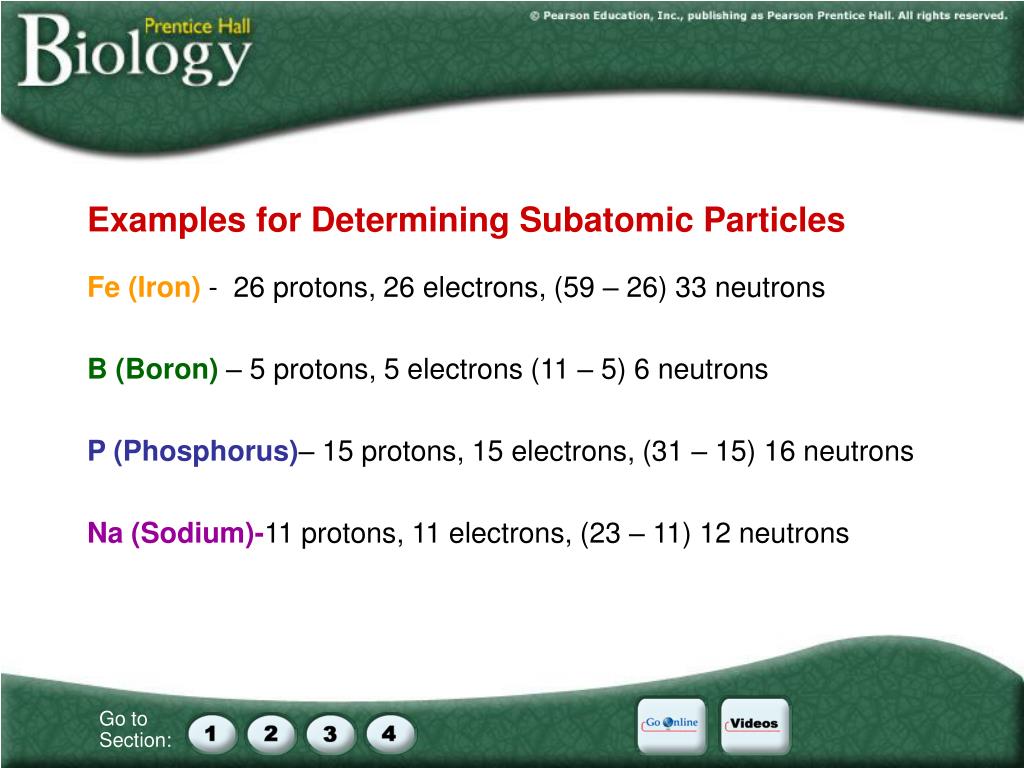 Prentice Hall Biology

© Pearson Education, Inc., publishing as Pearson Prentice Hall. All rights reserved.

Examples for Determining Subatomic Particles

Fe (Iron) - 26 protons, 26 electrons, (59 – 26) 33 neutrons

B (Boron) – 5 protons, 5 electrons (11 – 5) 6 neutrons

P (Phosphorus)– 15 protons, 15 electrons, (31 – 15) 16 neutrons

Na (Sodium)-11 protons, 11 electrons, (23 – 11) 12 neutrons

Go to Section: 1 2 3 4

Go Online

Videos